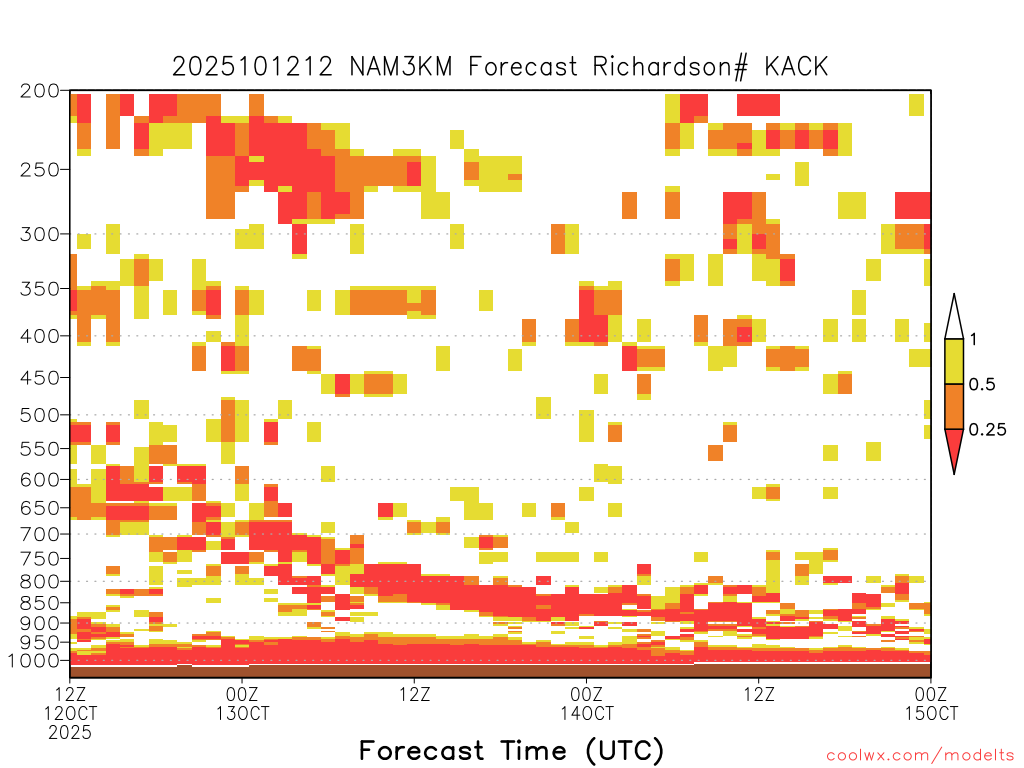 2025101212 NAM3KM Forecast Richardson# KACK

200
250
300
350
400
450
500
550
600
650
700
750
800
850
900
950
1000

1
0.5
0.25

12Z
12OCT
2025

00Z
13OCT

12Z

00Z
14OCT

12Z

00Z
15OCT

Forecast Time (UTC)

coolwx.com/modelts